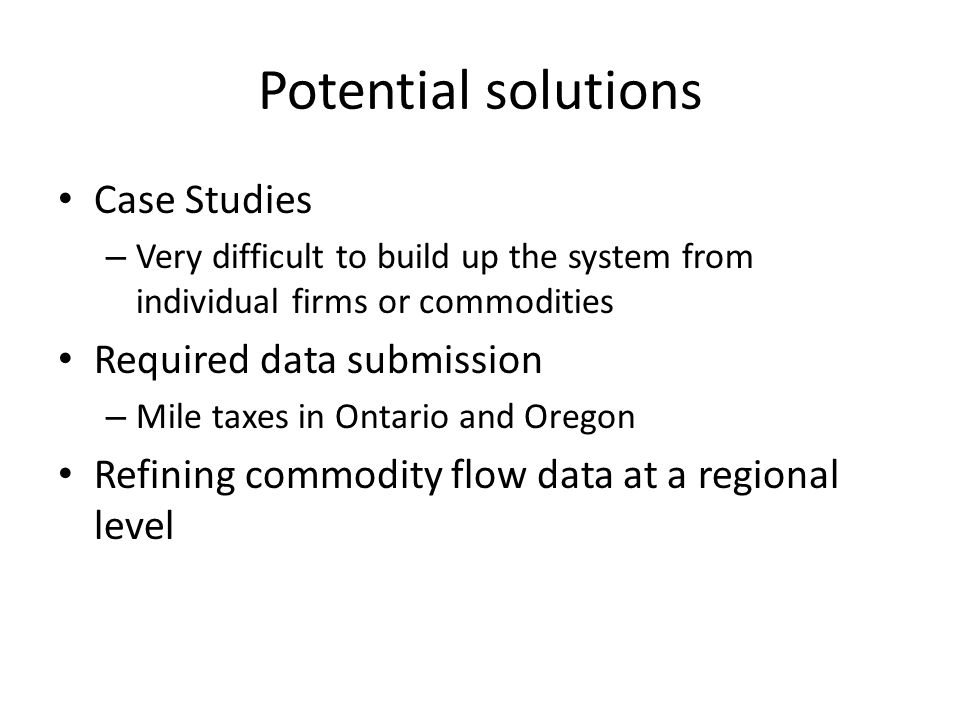 Potential solutions

• Case Studies
– Very difficult to build up the system from individual firms or commodities
• Required data submission
– Mile taxes in Ontario and Oregon
• Refining commodity flow data at a regional level